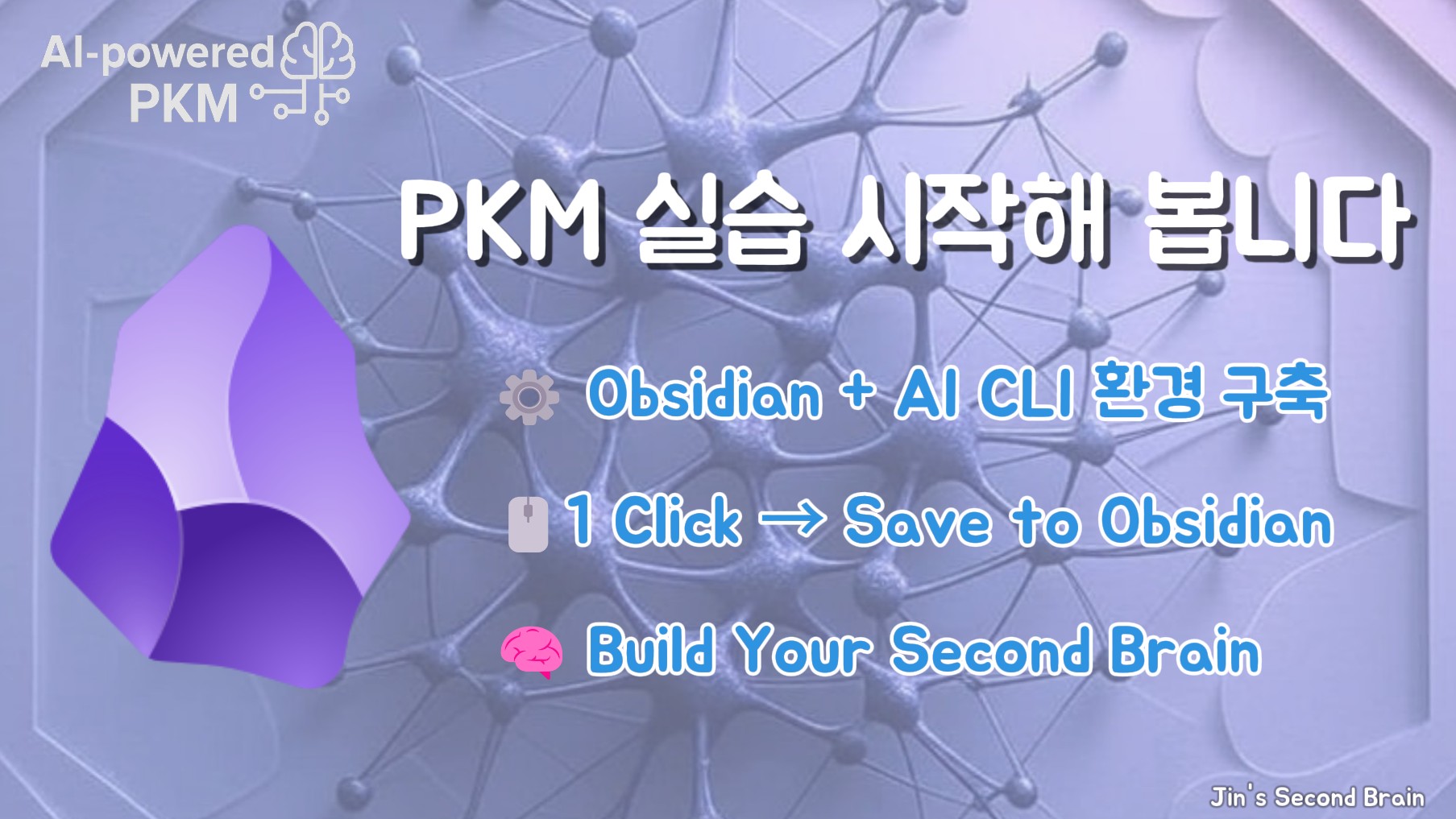 AI-powered PKM

PKM 실습 시작해 봅니다

Obsidian + AI CLI 환경 구축

1 Click → Save to Obsidian

Build Your Second Brain

Jin's Second Brain